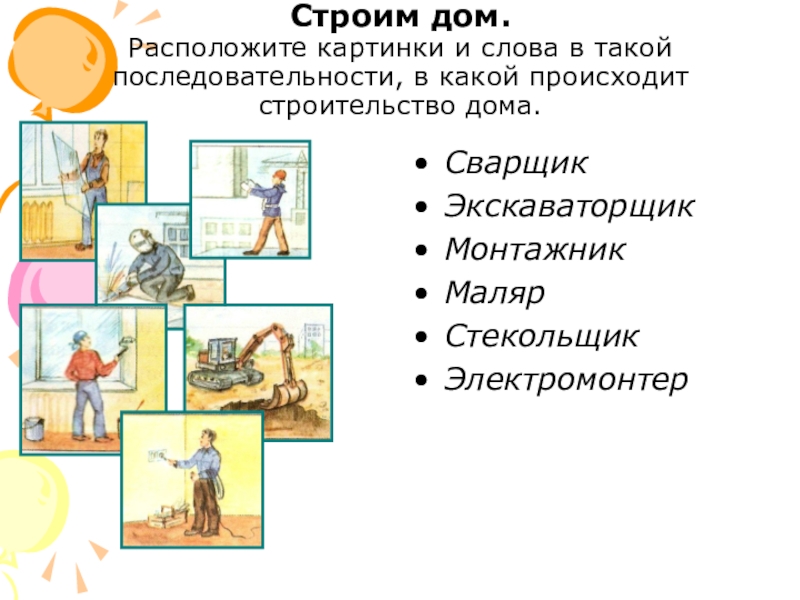 Строим дом.
Расположите картинки и слова в такой последовательности, в какой происходит строительство дома.

• Сварщик
• Экскаваторщик
• Монтажник
• Маляр
• Стекольщик
• Электромонтер